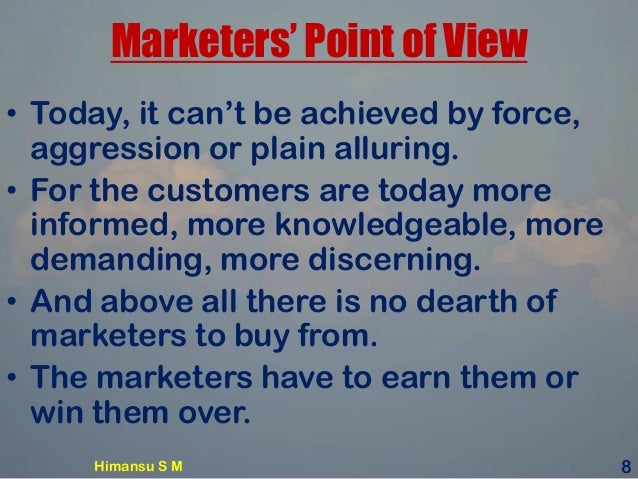 Marketers' Point of View

• Today, it can't be achieved by force, aggression or plain alluring.

• For the customers are today more informed, more knowledgeable, more demanding, more discerning.

• And above all there is no dearth of marketers to buy from.

• The marketers have to earn them or win them over.

Himansu S M

8